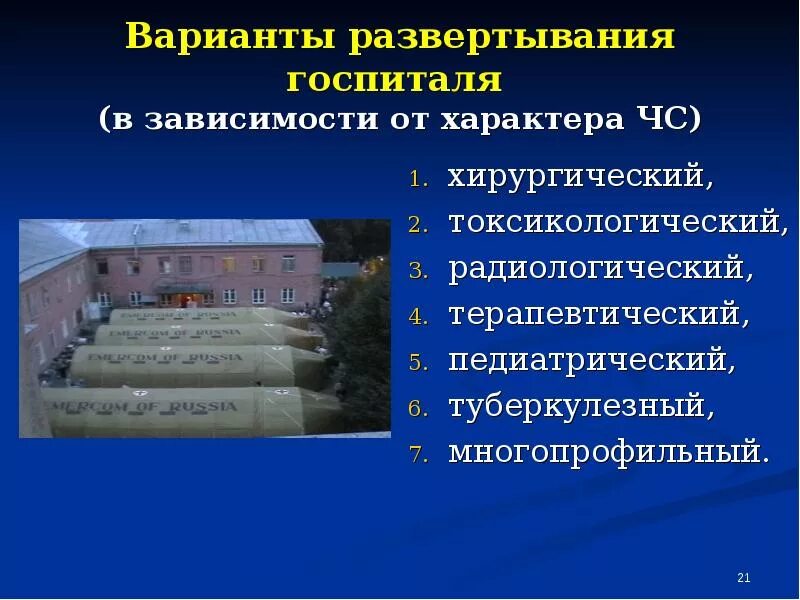 Варианты развертывания госпиталя
(в зависимости от характера ЧС)

EMERCOM OF RUSSIA
EMERCOM OF RUSSIA
EMERCOM OF RUSSIA
EMERCOM OF RUSSIA

1. хирургический,
2. токсикологический,
3. радиологический,
4. терапевтический,
5. педиатрический,
6. туберкулезный,
7. многопрофильный.

21